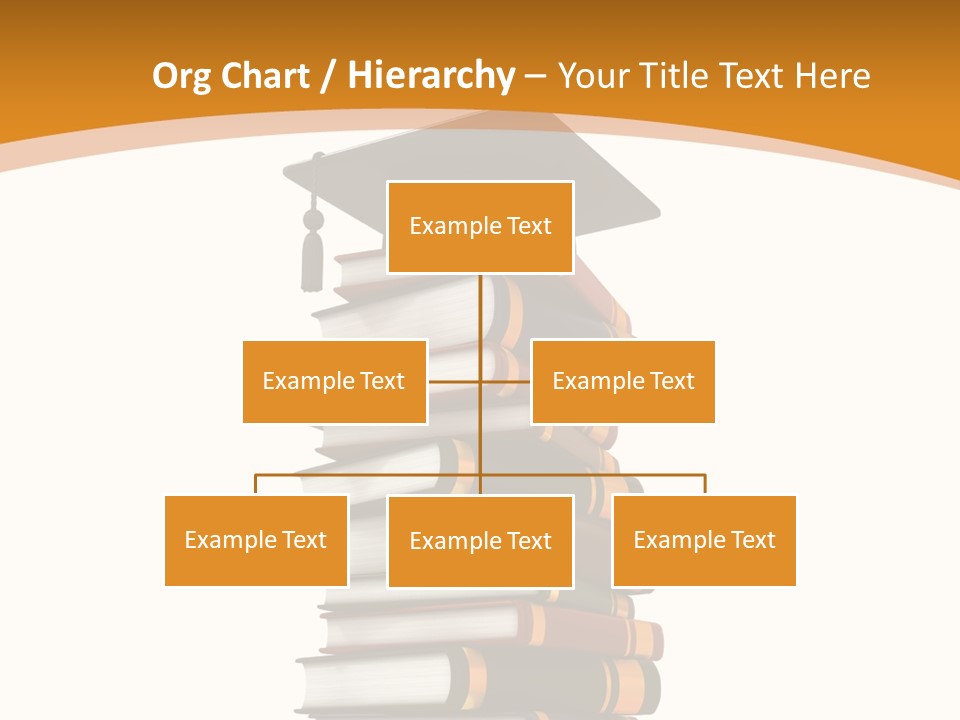 Org Chart / Hierarchy – Your Title Text Here

Example Text

Example Text

Example Text

Example Text

Example Text

Example Text